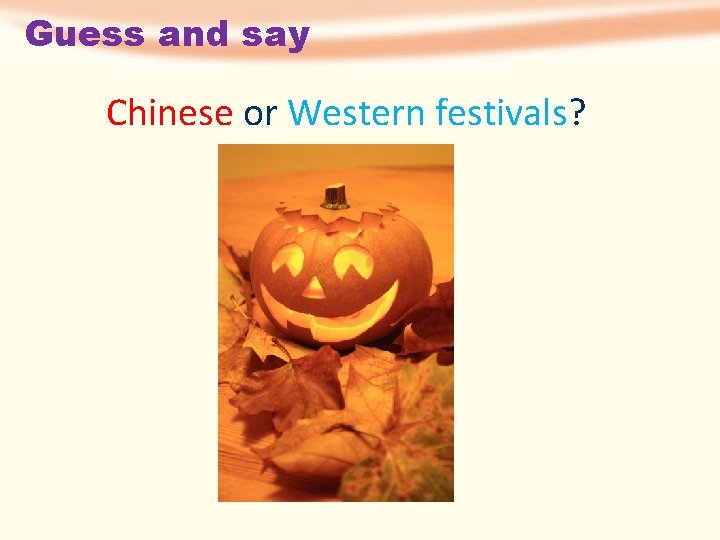 Guess and say

Chinese or Western festivals?